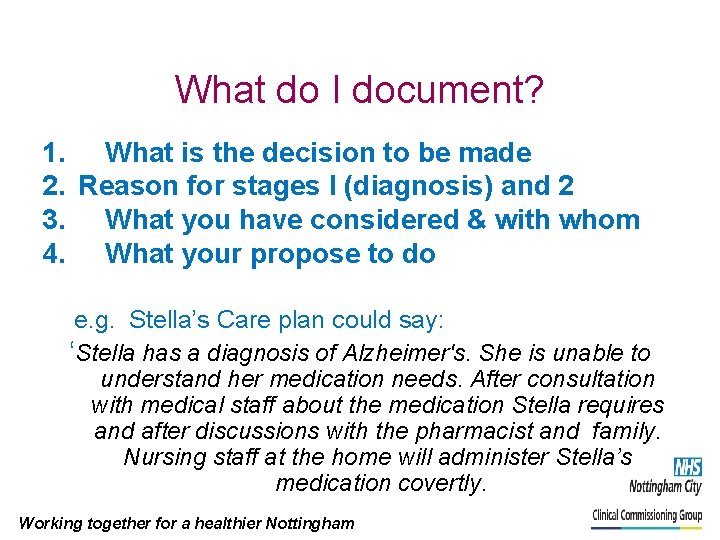 What do I document?

1. What is the decision to be made
2. Reason for stages I (diagnosis) and 2
3. What you have considered & with whom
4. What your propose to do

e.g. Stella's Care plan could say:

'Stella has a diagnosis of Alzheimer's. She is unable to understand her medication needs. After consultation with medical staff about the medication Stella requires and after discussions with the pharmacist and family. Nursing staff at the home will administer Stella's medication covertly.

NHS
Nottingham City
Clinical Commissioning Group

Working together for a healthier Nottingham